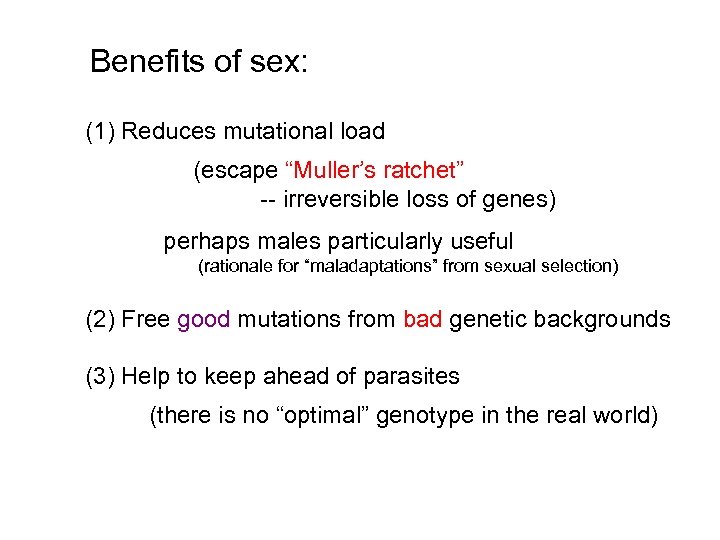 Benefits of sex:

(1) Reduces mutational load

(escape “Muller’s ratchet”
-- irreversible loss of genes)

perhaps males particularly useful
(rationale for “maladaptations” from sexual selection)

(2) Free good mutations from bad genetic backgrounds

(3) Help to keep ahead of parasites

(there is no “optimal” genotype in the real world)